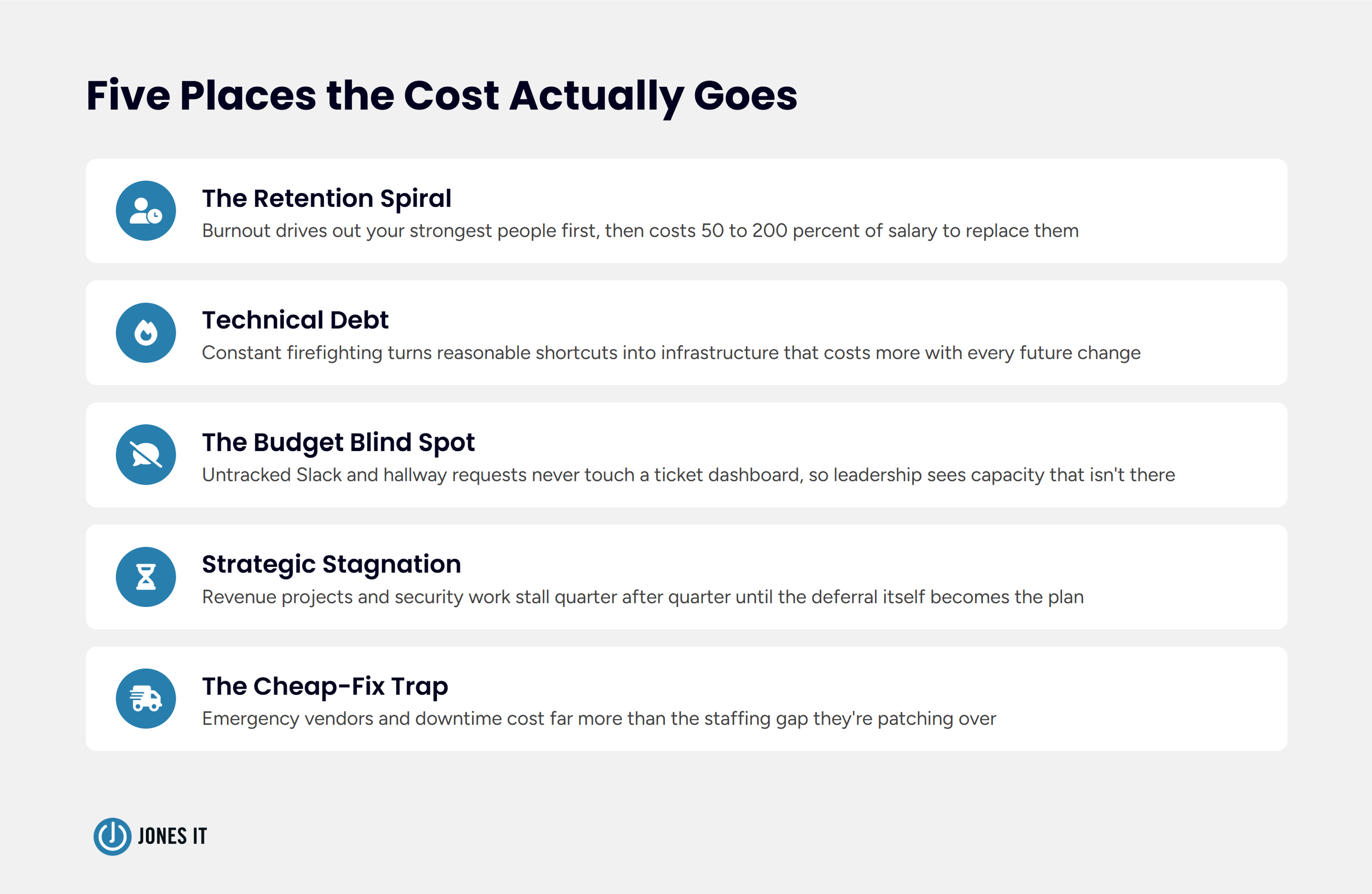 Five Places the Cost Actually Goes

The Retention Spiral
Burnout drives out your strongest people first, then costs 50 to 200 percent of salary to replace them

Technical Debt
Constant firefighting turns reasonable shortcuts into infrastructure that costs more with every future change

The Budget Blind Spot
Untracked Slack and hallway requests never touch a ticket dashboard, so leadership sees capacity that isn't there

Strategic Stagnation
Revenue projects and security work stall quarter after quarter until the deferral itself becomes the plan

The Cheap-Fix Trap
Emergency vendors and downtime cost far more than the staffing gap they're patching over

JONES IT